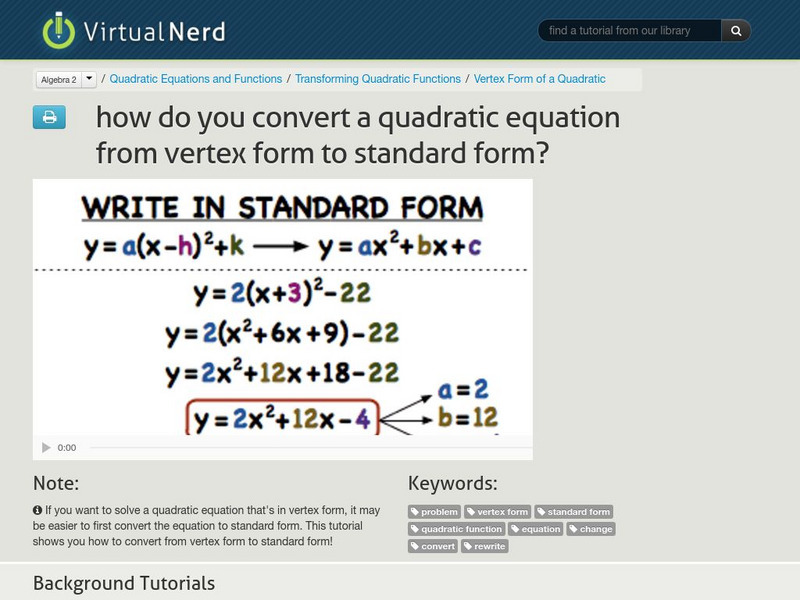 VirtualNerd

find a tutorial from our library

Algebra 2 / Quadratic Equations and Functions / Transforming Quadratic Functions / Vertex Form of a Quadratic

how do you convert a quadratic equation from vertex form to standard form?

WRITE IN STANDARD FORM

$y=a(x-h)^2+k \longrightarrow y=ax^2+bx+c$

$y=2(x+3)^2-22$

$y=2(x^2+6x+9)-22$

$y=2x^2+12x+18-22$

$y=2x^2+12x-4$

$a=2$

$b=12$

0:00

Note:

If you want to solve a quadratic equation that's in vertex form, it may be easier to first convert the equation to standard form. This tutorial shows you how to convert from vertex form to standard form!

Keywords:

problem vertex form standard form quadratic function equation change convert rewrite

Background Tutorials